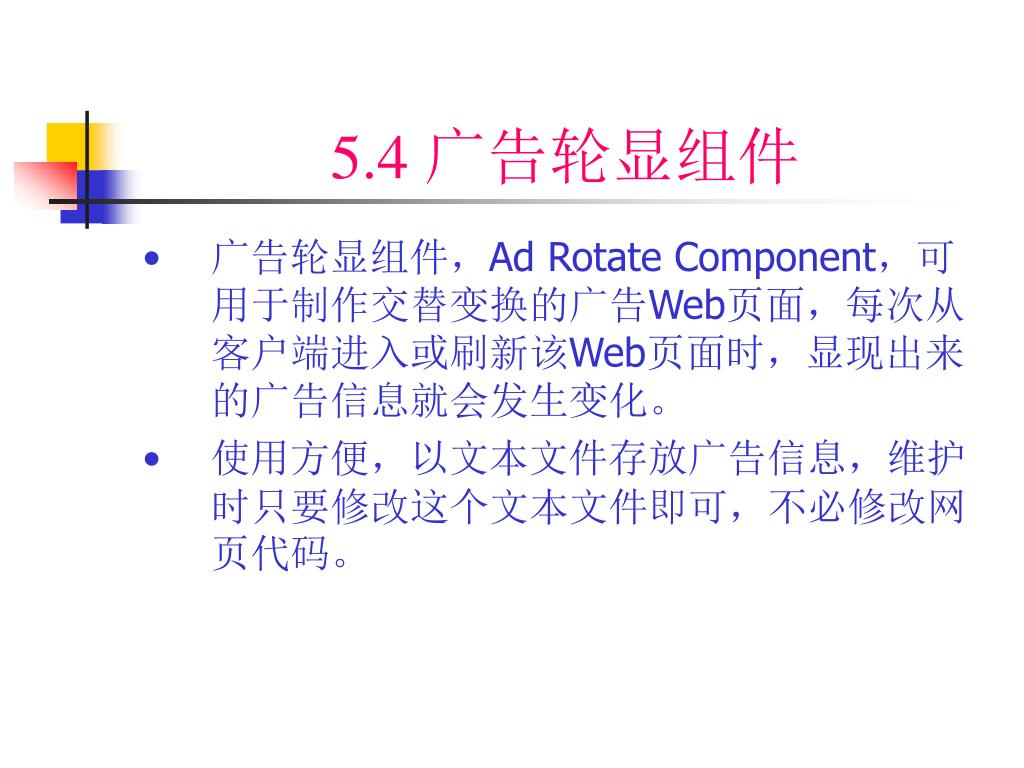 5.4 广告轮显组件

• 广告轮显组件，Ad Rotate Component，可用于制作交替变换的广告Web页面，每次从客户端进入或刷新该Web页面时，显现出来的广告信息就会发生变化。

• 使用方便，以文本文件存放广告信息，维护时只要修改这个文本文件即可，不必修改网页代码。